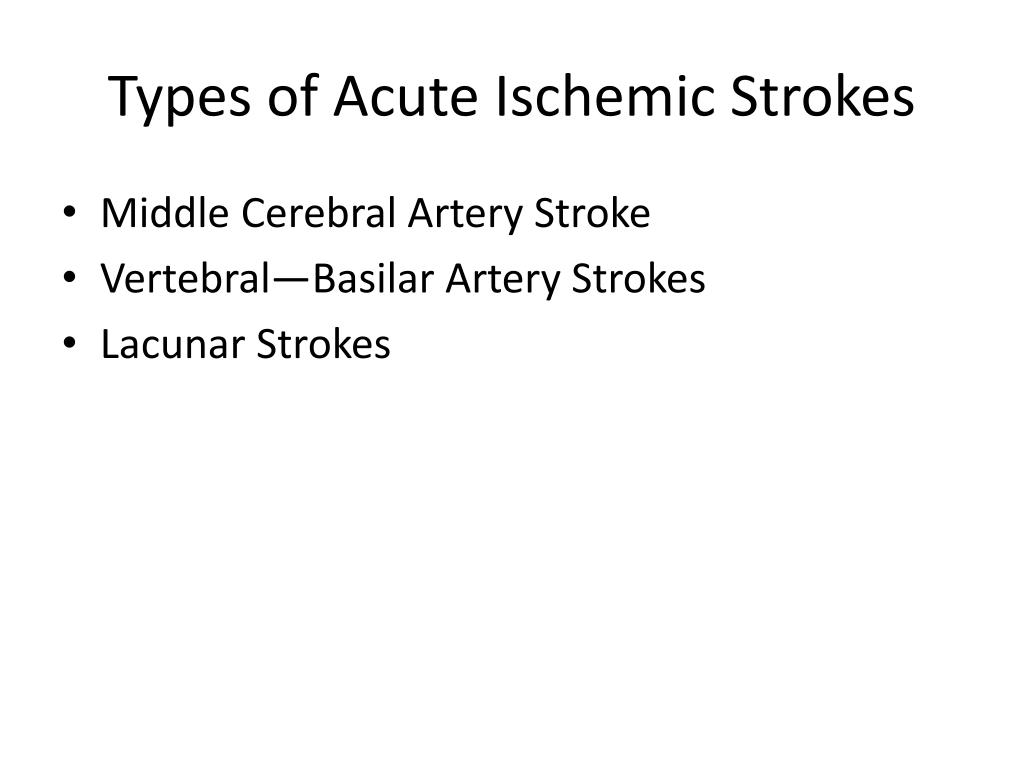 Types of Acute Ischemic Strokes

• Middle Cerebral Artery Stroke
• Vertebral—Basilar Artery Strokes
• Lacunar Strokes